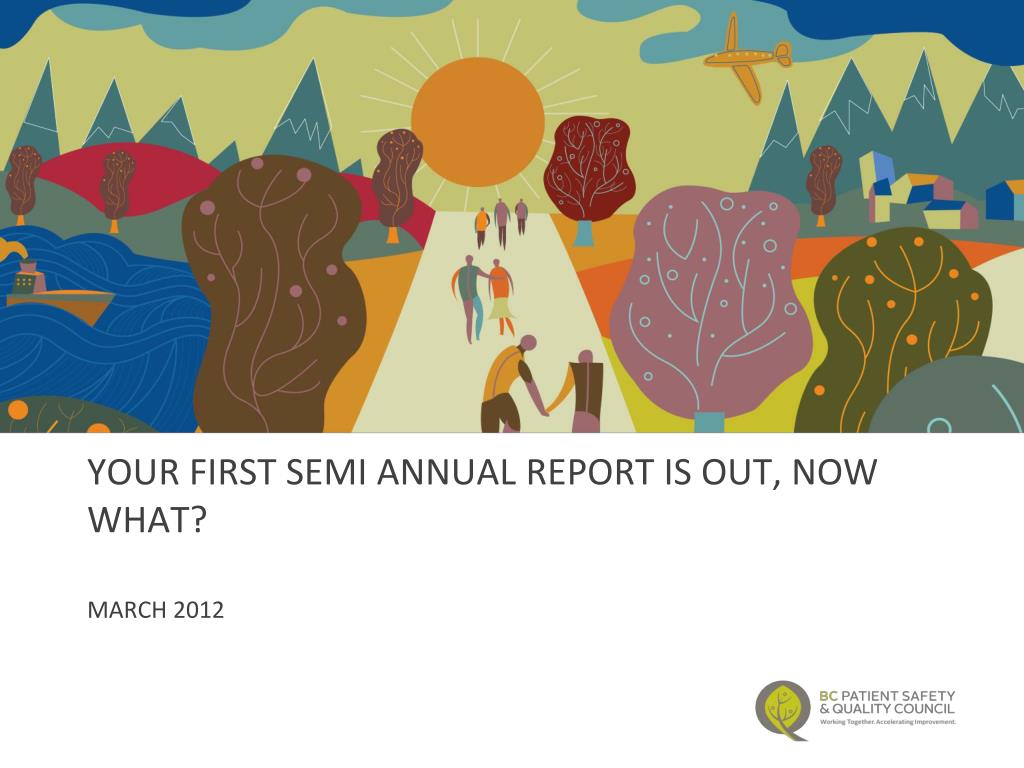 YOUR FIRST SEMI ANNUAL REPORT IS OUT, NOW WHAT?

MARCH 2012

BC PATIENT SAFETY & QUALITY COUNCIL
Working Together. Accelerating Improvement.